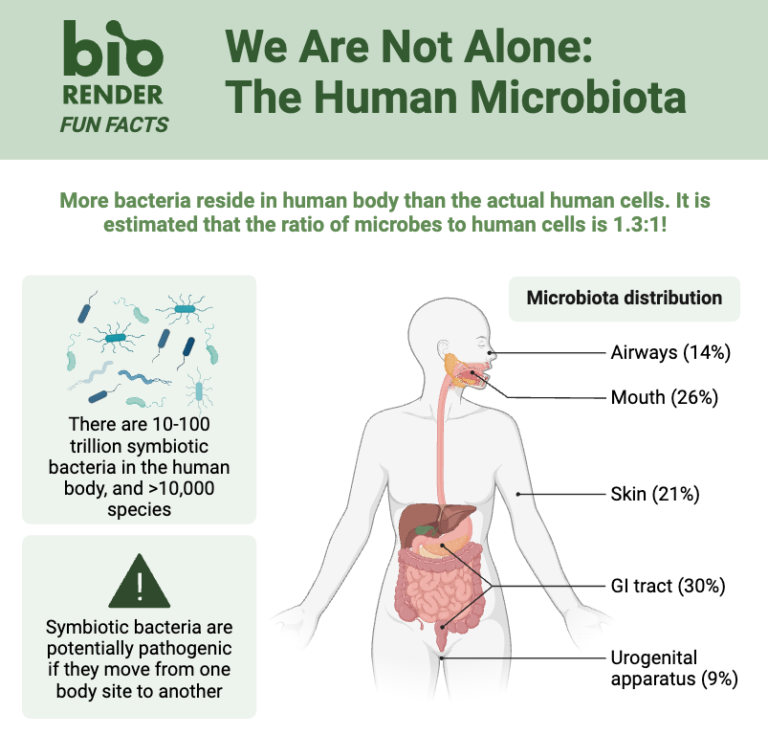 bio RENDER FUN FACTS

We Are Not Alone: The Human Microbiota

More bacteria reside in human body than the actual human cells. It is estimated that the ratio of microbes to human cells is 1.3:1!

There are 10-100 trillion symbiotic bacteria in the human body, and >10,000 species

!

Symbiotic bacteria are potentially pathogenic if they move from one body site to another

Microbiota distribution

Airways (14%)

Mouth (26%)

Skin (21%)

GI tract (30%)

Urogenital apparatus (9%)